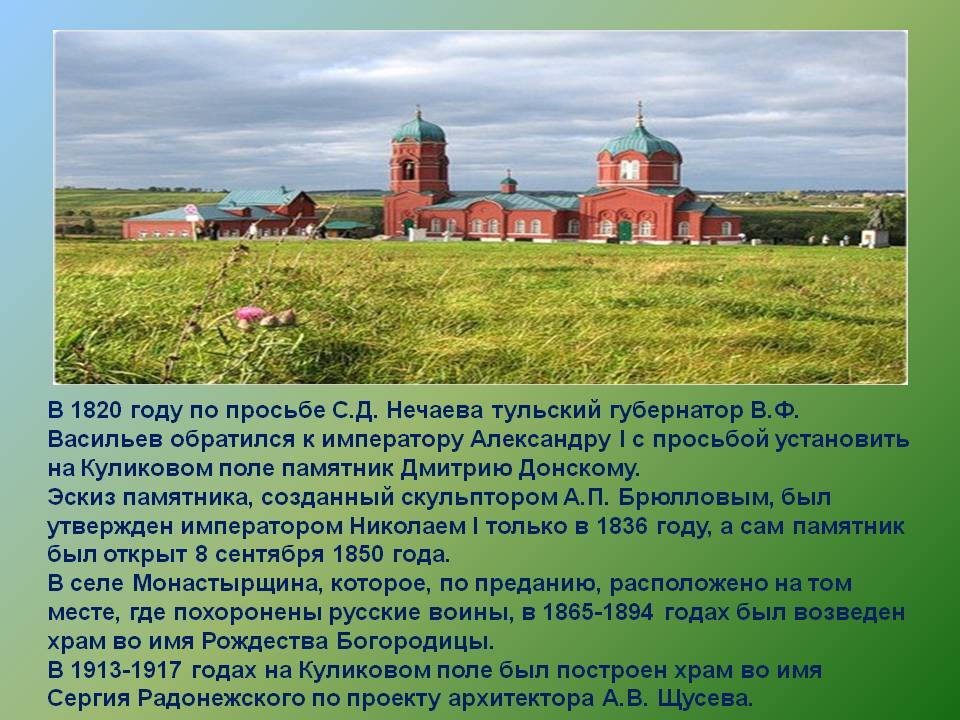 В 1820 году по просьбе С.Д. Нечаева тульский губернатор В.Ф. Васильев обратился к императору Александру I с просьбой установить на Куликовом поле памятник Дмитрию Донскому.
Эскиз памятника, созданный скульптором А.П. Брюлловым, был утвержден императором Николаем I только в 1836 году, а сам памятник был открыт 8 сентября 1850 года.
В селе Монастырщина, которое, по преданию, расположено на том месте, где похоронены русские воины, в 1865-1894 годах был возведен храм во имя Рождества Богородицы.
В 1913-1917 годах на Куликовом поле был построен храм во имя Сергия Радонежского по проекту архитектора А.В. Щусева.